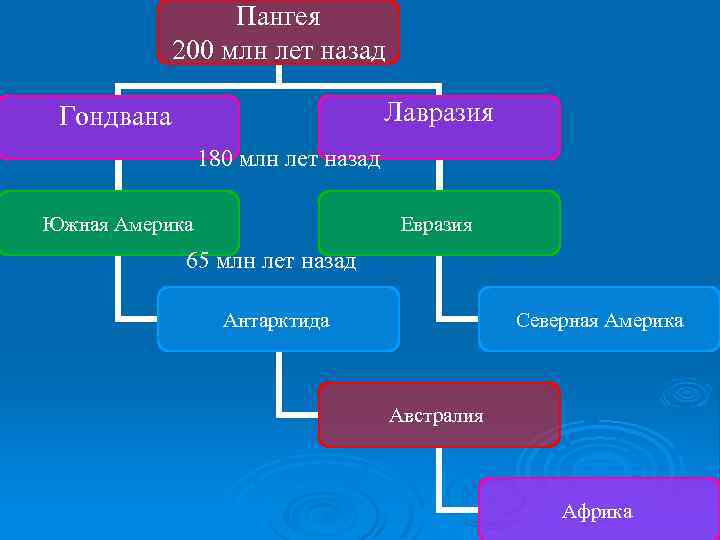 Пангея
200 млн лет назад

Гондвана

Лавразия

180 млн лет назад

Южная Америка

Евразия

65 млн лет назад

Антарктида

Северная Америка

Австралия

Африка